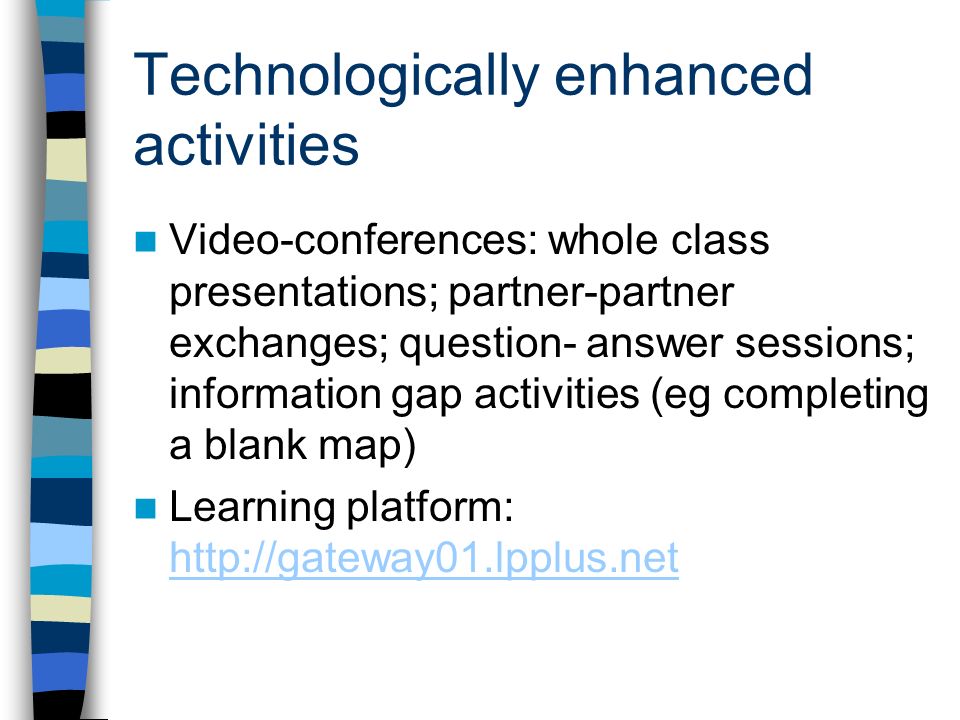 Technologically enhanced activities

Video-conferences: whole class presentations; partner-partner exchanges; question- answer sessions; information gap activities (eg completing a blank map)

Learning platform: http://gateway01.lpplus.net